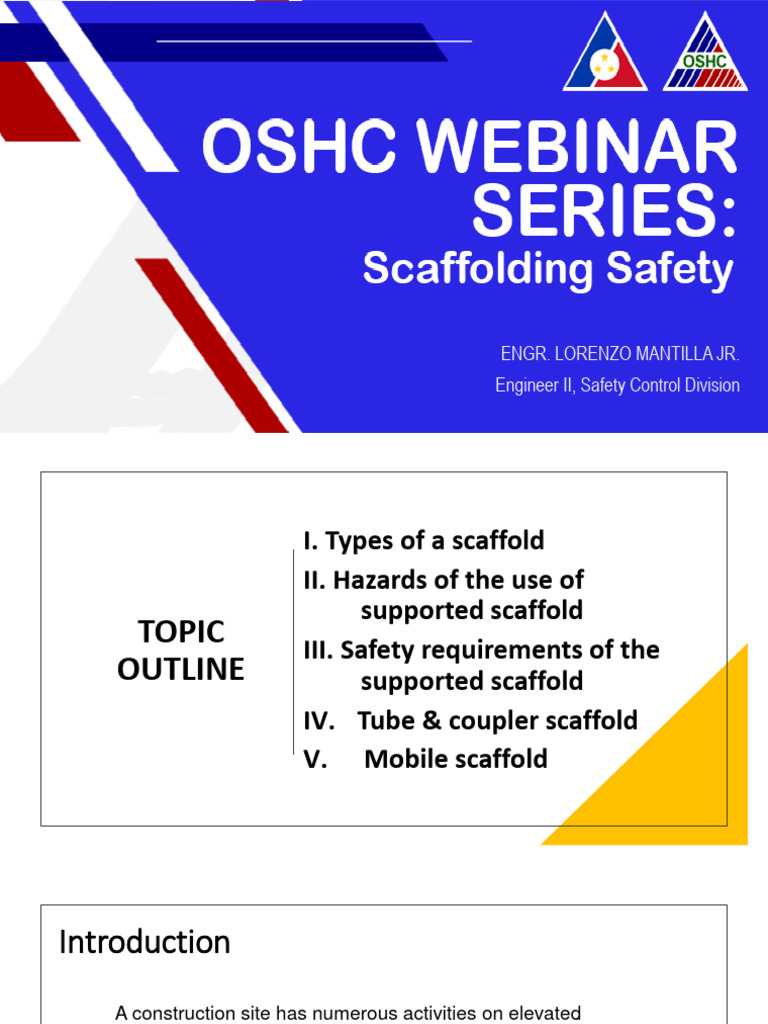 OSHC

OSHC WEBINAR SERIES:
Scaffolding Safety

ENGR. LORENZO MANTILLA JR.
Engineer II, Safety Control Division

TOPIC OUTLINE

I. Types of a scaffold
II. Hazards of the use of supported scaffold
III. Safety requirements of the supported scaffold
IV. Tube & coupler scaffold
V. Mobile scaffold

Introduction

A construction site has numerous activities on elevated